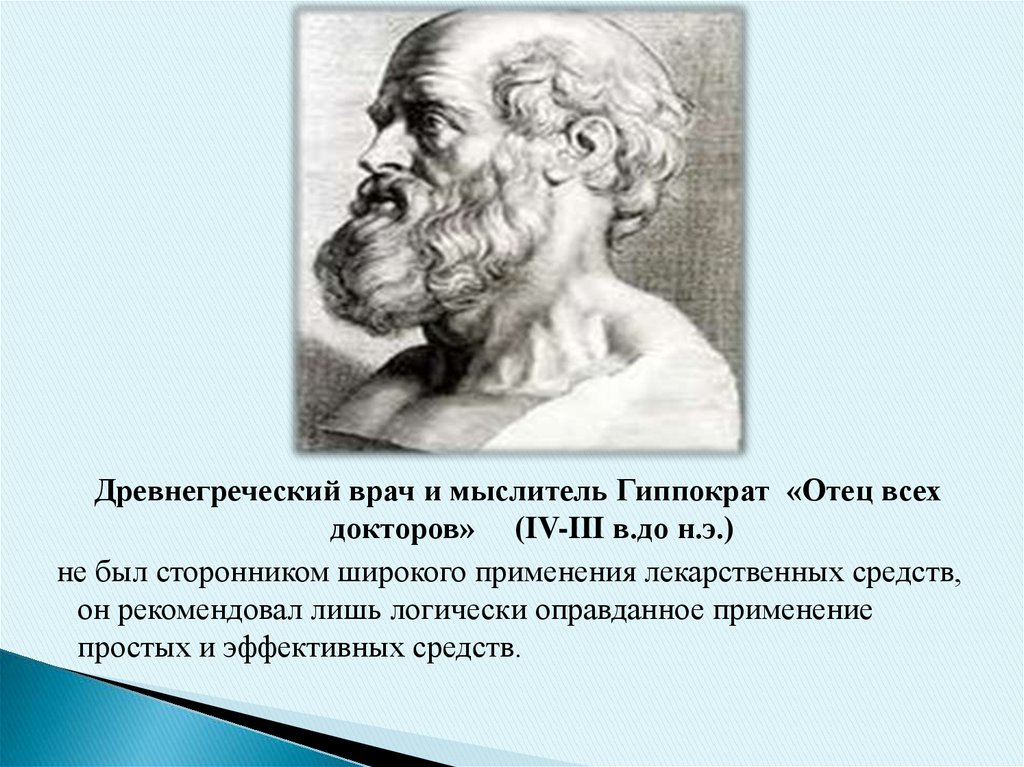 Древнегреческий врач и мыслитель Гиппократ «Отец всех докторов» (IV-III в.до н.э.)

не был сторонником широкого применения лекарственных средств, он рекомендовал лишь логически оправданное применение простых и эффективных средств.